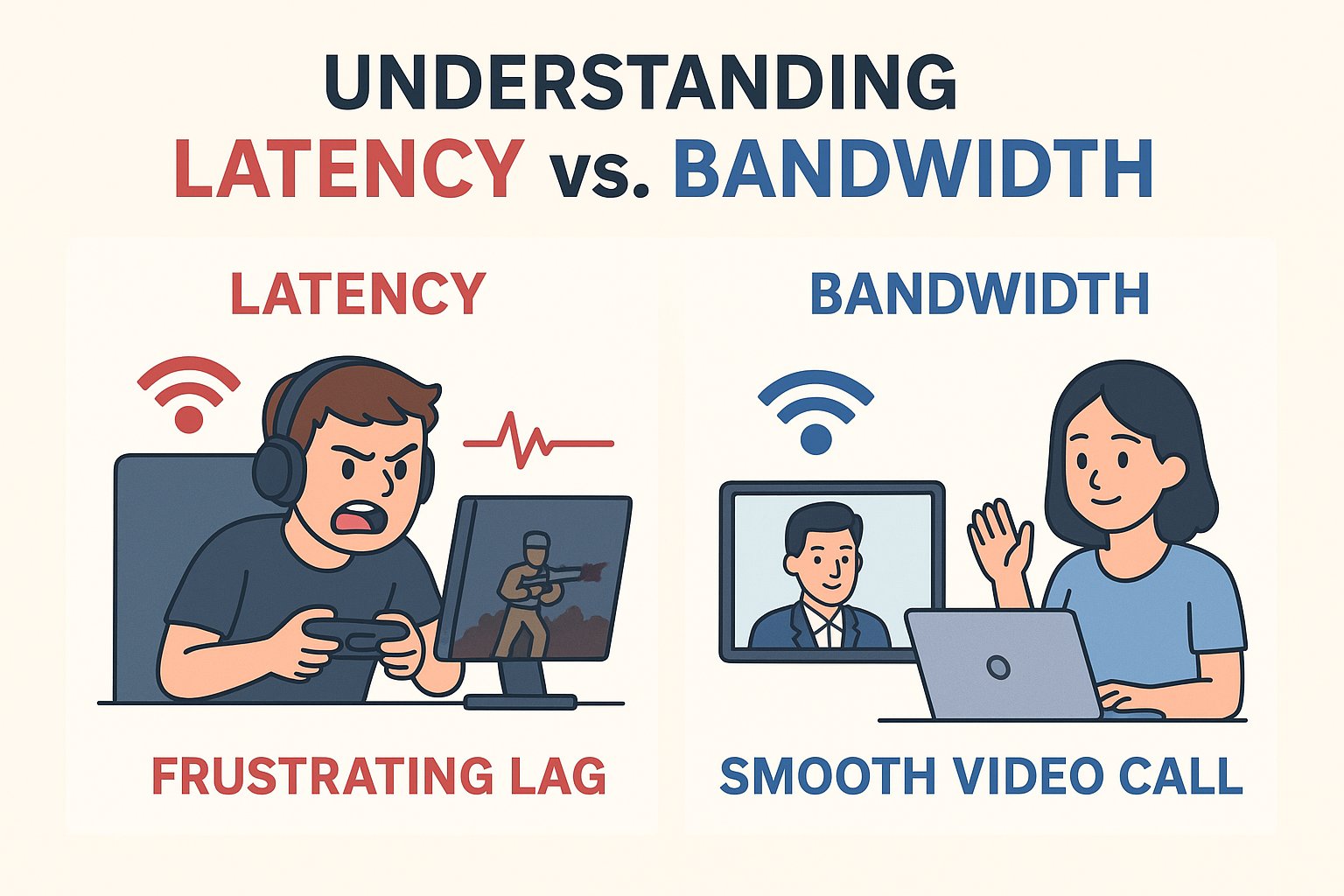 UNDERSTANDING
LATENCY vs. BANDWIDTH

LATENCY

FRUSTRATING LAG

BANDWIDTH

SMOOTH VIDEO CALL